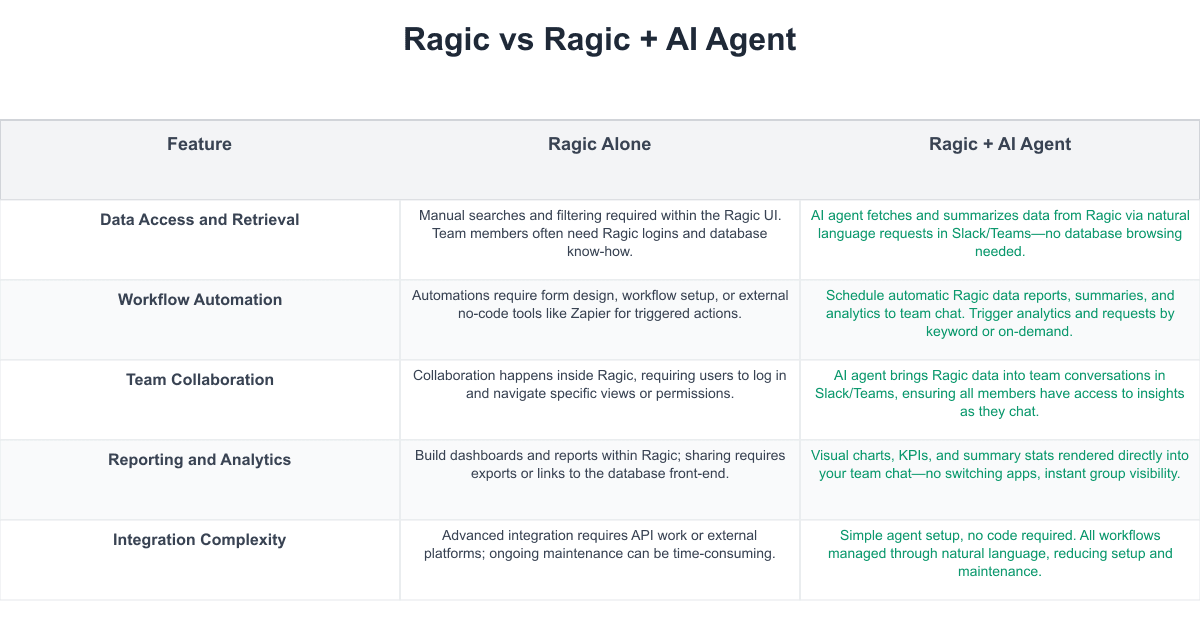 Ragic vs Ragic + AI Agent

| Feature | Ragic Alone | Ragic + AI Agent |
|---|---|---|
| Data Access and Retrieval | Manual searches and filtering required within the Ragic UI. Team members often need Ragic logins and database know-how. | AI agent fetches and summarizes data from Ragic via natural language requests in Slack/Teams—no database browsing needed. |
| Workflow Automation | Automations require form design, workflow setup, or external no-code tools like Zapier for triggered actions. | Schedule automatic Ragic data reports, summaries, and analytics to team chat. Trigger analytics and requests by keyword or on-demand. |
| Team Collaboration | Collaboration happens inside Ragic, requiring users to log in and navigate specific views or permissions. | AI agent brings Ragic data into team conversations in Slack/Teams, ensuring all members have access to insights as they chat. |
| Reporting and Analytics | Build dashboards and reports within Ragic; sharing requires exports or links to the database front-end. | Visual charts, KPIs, and summary stats rendered directly into your team chat—no switching apps, instant group visibility. |
| Integration Complexity | Advanced integration requires API work or external platforms; ongoing maintenance can be time-consuming. | Simple agent setup, no code required. All workflows managed through natural language, reducing setup and maintenance. |